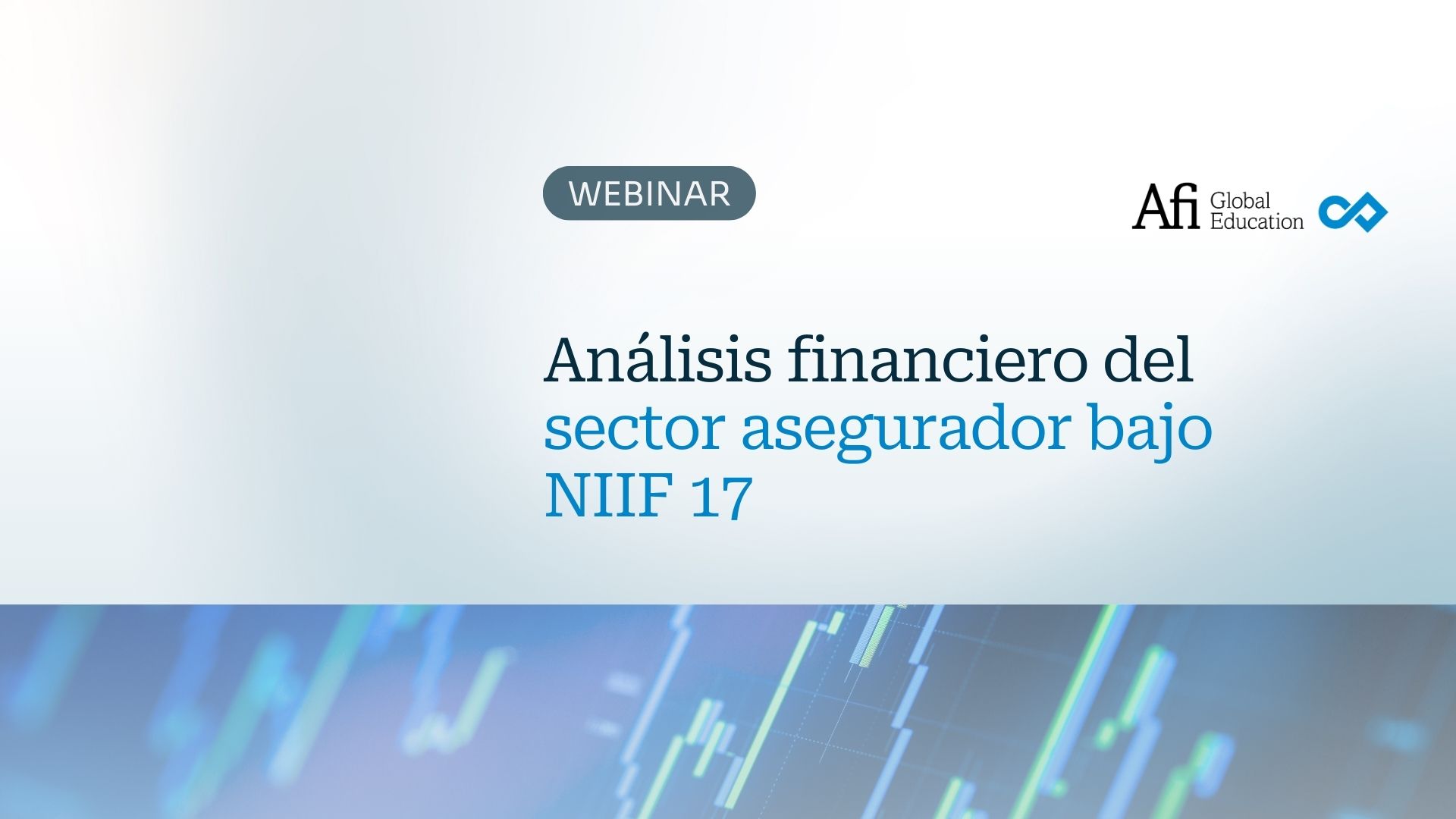 WEBINAR

Afi Global Education

Análisis financiero del sector asegurador bajo NIIF 17